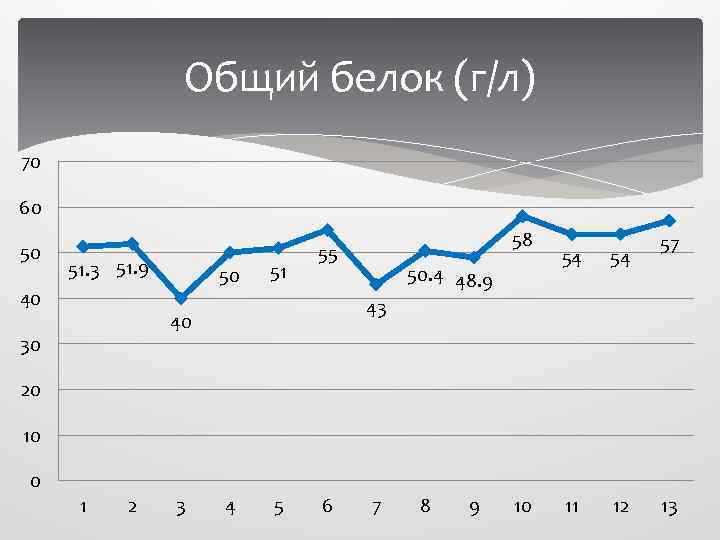 Общий белок (г/л)

70
60
50
40
30
20
10
0

51.3
51.9
40
50
51
55
43
50.4
48.9
58
54
54
57

1
2
3
4
5
6
7
8
9
10
11
12
13